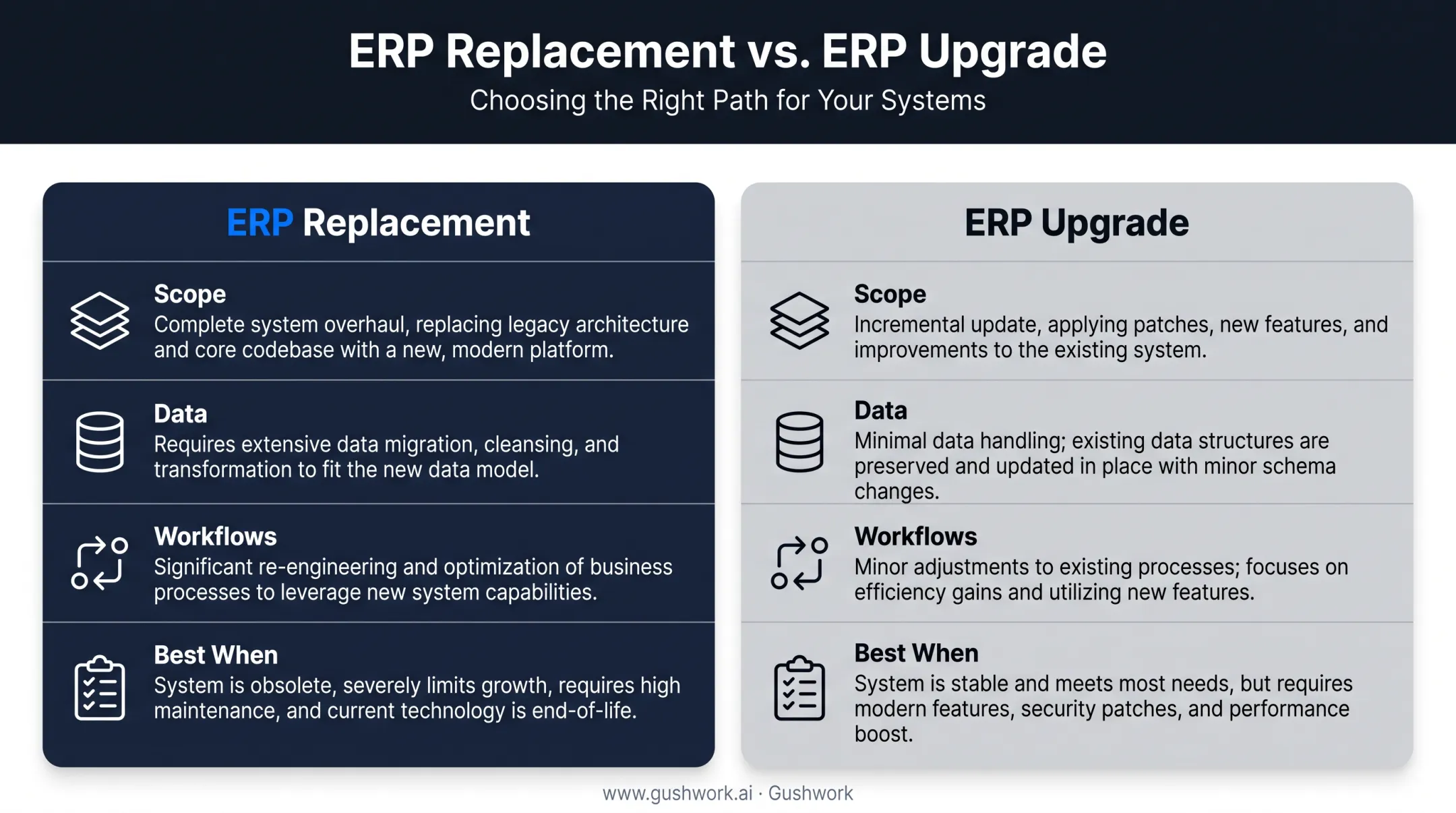 ERP Replacement vs. ERP Upgrade

Choosing the Right Path for Your Systems

ERP Replacement

Scope
Complete system overhaul, replacing legacy architecture and core codebase with a new, modern platform.

Data
Requires extensive data migration, cleansing, and transformation to fit the new data model.

Workflows
Significant re-engineering and optimization of business processes to leverage new system capabilities.

Best When
System is obsolete, severely limits growth, requires high maintenance, and current technology is end-of-life.

ERP Upgrade

Scope
Incremental update, applying patches, new features, and improvements to the existing system.

Data
Minimal data handling; existing data structures are preserved and updated in place with minor schema changes.

Workflows
Minor adjustments to existing processes; focuses on efficiency gains and utilizing new features.

Best When
System is stable and meets most needs, but requires modern features, security patches, and performance boost.

www.gushwork.ai · Gushwork